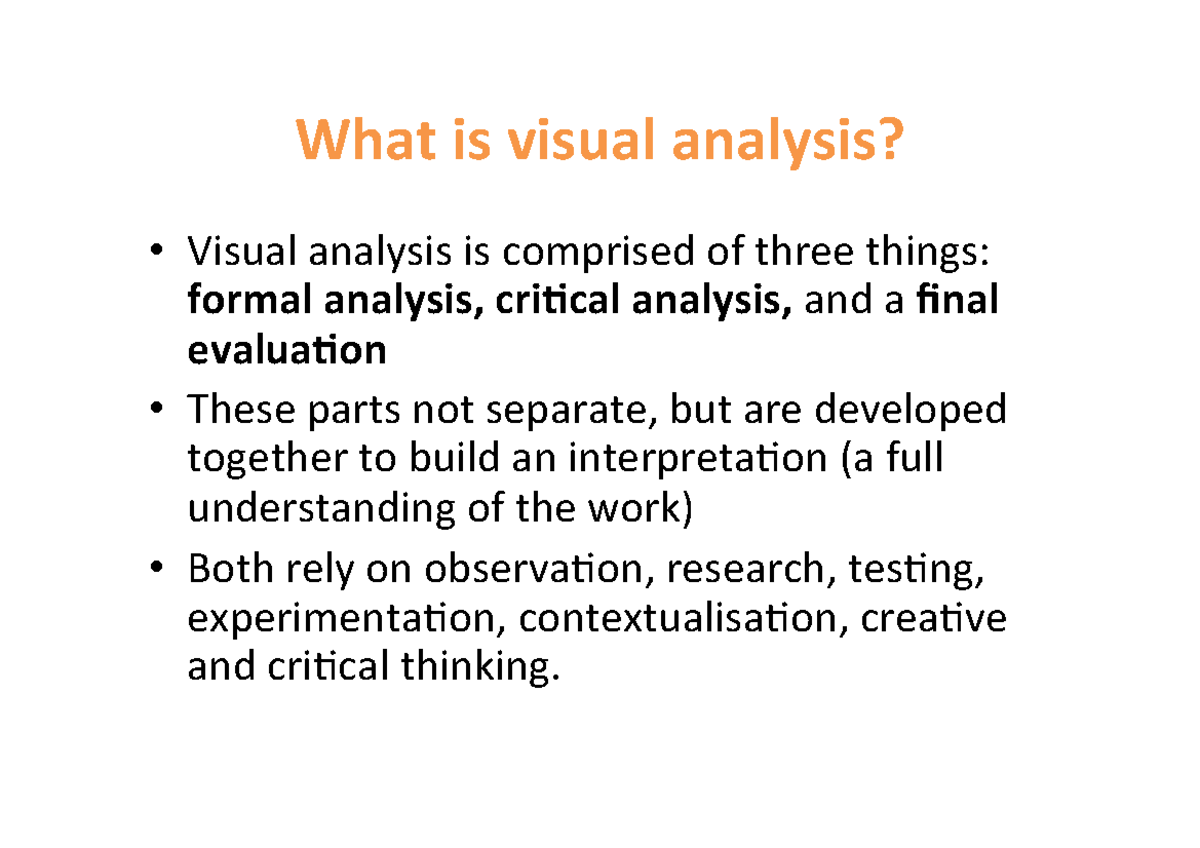 What is visual analysis?

• Visual analysis is comprised of three things: formal analysis, critical analysis, and a final evaluation

• These parts not separate, but are developed together to build an interpretation (a full understanding of the work)

• Both rely on observation, research, testing, experimentation, contextualisation, creative and critical thinking.